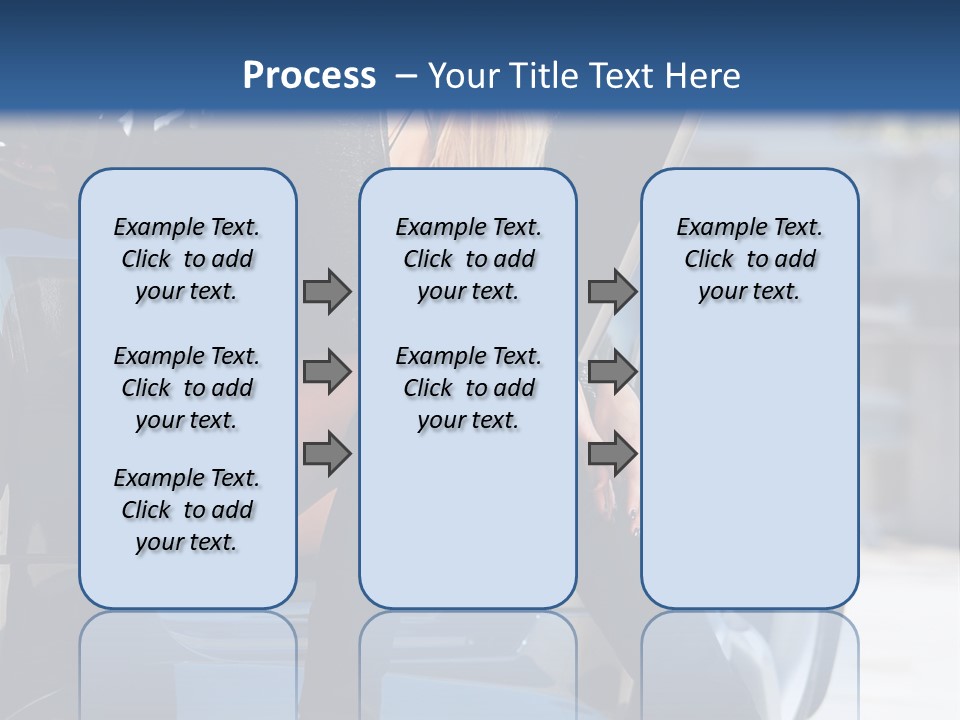 Process – Your Title Text Here

Example Text. Click to add your text.

Example Text. Click to add your text.

Example Text. Click to add your text.

Example Text. Click to add your text.

Example Text. Click to add your text.

Example Text. Click to add your text.